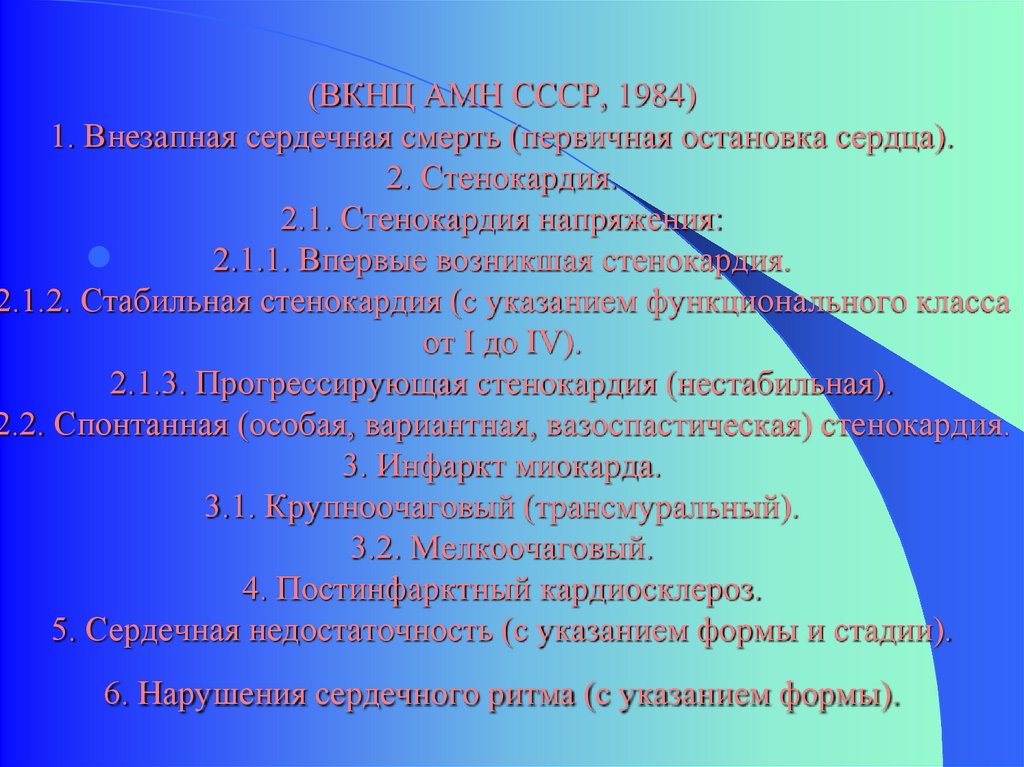 (ВКНЦ АМН СССР, 1984)
1. Внезапная сердечная смерть (первичная остановка сердца).
2. Стенокардия.
2.1. Стенокардия напряжения:
2.1.1. Впервые возникшая стенокардия.
2.1.2. Стабильная стенокардия (с указанием функционального класса от I до IV).
2.1.3. Прогрессирующая стенокардия (нестабильная).
2.2. Спонтанная (особая, вариантная, вазоспастическая) стенокардия.
3. Инфаркт миокарда.
3.1. Крупноочаговый (трансмуральный).
3.2. Мелкоочаговый.
4. Постинфарктный кардиосклероз.
5. Сердечная недостаточность (с указанием формы и стадии).

6. Нарушения сердечного ритма (с указанием формы).